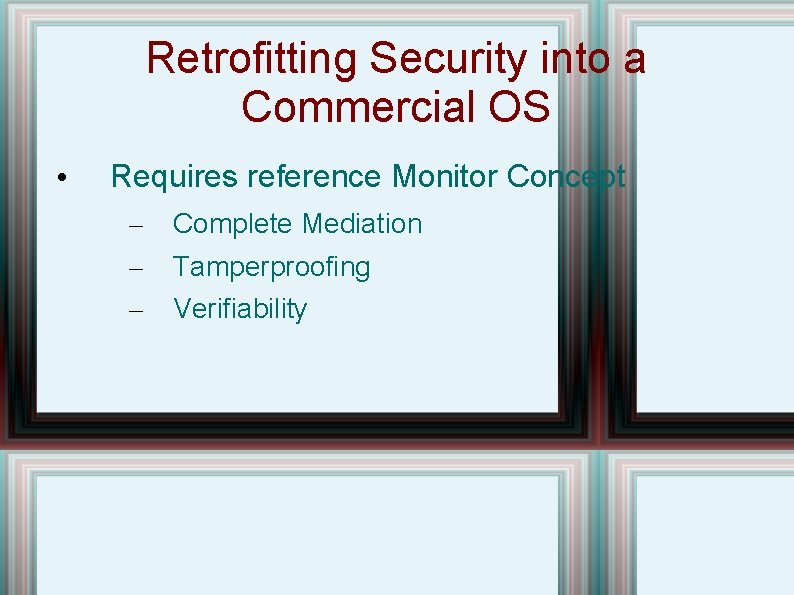 Retrofitting Security into a Commercial OS

• Requires reference Monitor Concept

– Complete Mediation

– Tamperproofing

– Verifiability